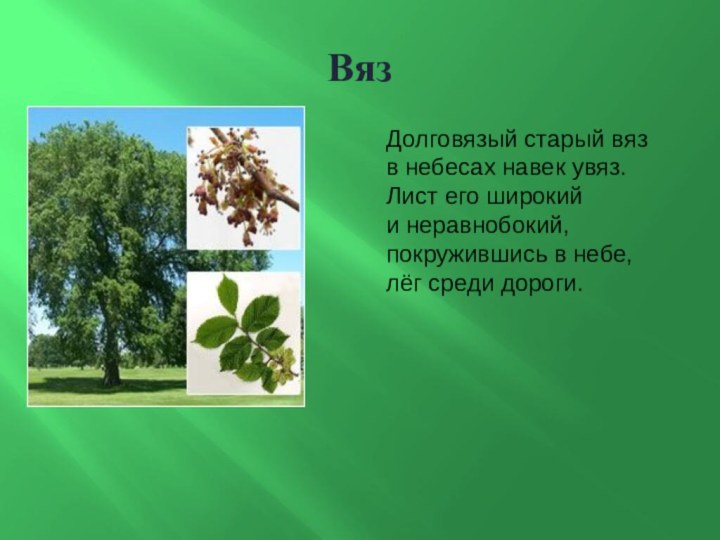 Вяз

Долговязый старый вяз
в небесах навек увяз.
Лист его широкий
и неравнобокий,
покружившись в небе,
лёг среди дороги.